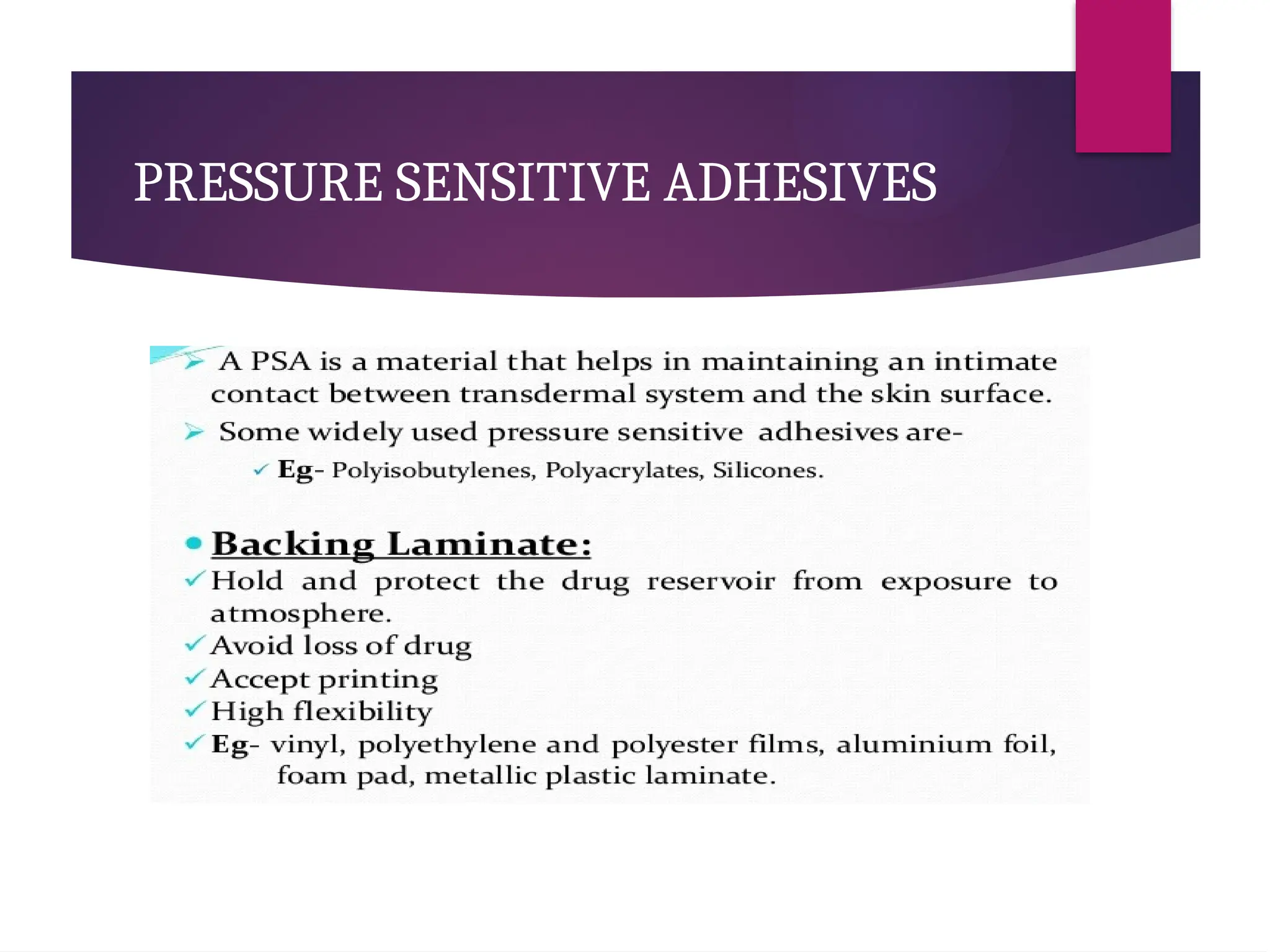 PRESSURE SENSITIVE ADHESIVES

➢ A PSA is a material that helps in maintaining an intimate contact between transdermal system and the skin surface.

➢ Some widely used pressure sensitive adhesives are-

✓ Eg- Polyisobutylenes, Polyacrylates, Silicones.

• Backing Laminate:

✓ Hold and protect the drug reservoir from exposure to atmosphere.

✓ Avoid loss of drug

✓ Accept printing

✓ High flexibility

✓ Eg- vinyl, polyethylene and polyester films, aluminium foil, foam pad, metallic plastic laminate.